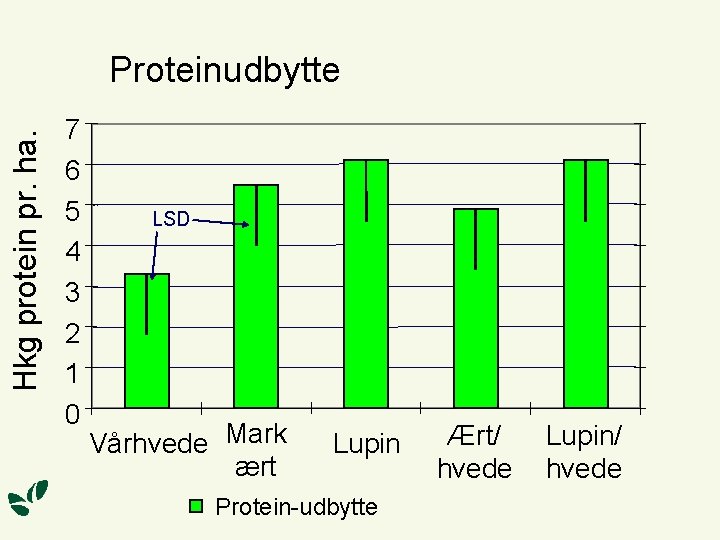 Proteinudbytte

Hkg protein pr. ha.

7
6
5
4
3
2
1
0

LSD

Vårhvede
Mark ært
Lupin
Ært/ hvede
Lupin/ hvede

Protein-udbytte